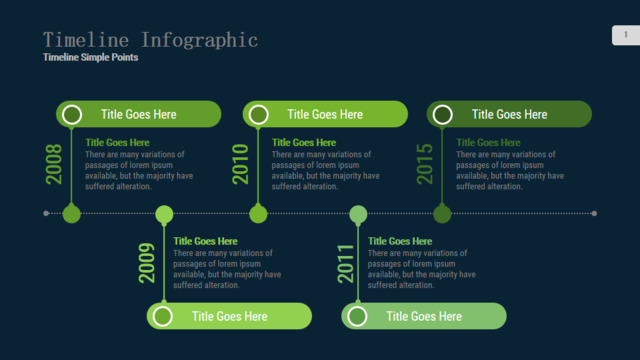 Timeline Infographic
Timeline Simple Points

1

Title Goes Here
2008
Title Goes Here
There are many variations of passages of lorem ipsum available, but the majority have suffered alteration.

Title Goes Here
2010
Title Goes Here
There are many variations of passages of lorem ipsum available, but the majority have suffered alteration.

Title Goes Here
2015
Title Goes Here
There are many variations of passages of lorem ipsum available, but the majority have suffered alteration.

2009
Title Goes Here
There are many variations of passages of lorem ipsum available, but the majority have suffered alteration.
Title Goes Here

2011
Title Goes Here
There are many variations of passages of lorem ipsum available, but the majority have suffered alteration.
Title Goes Here